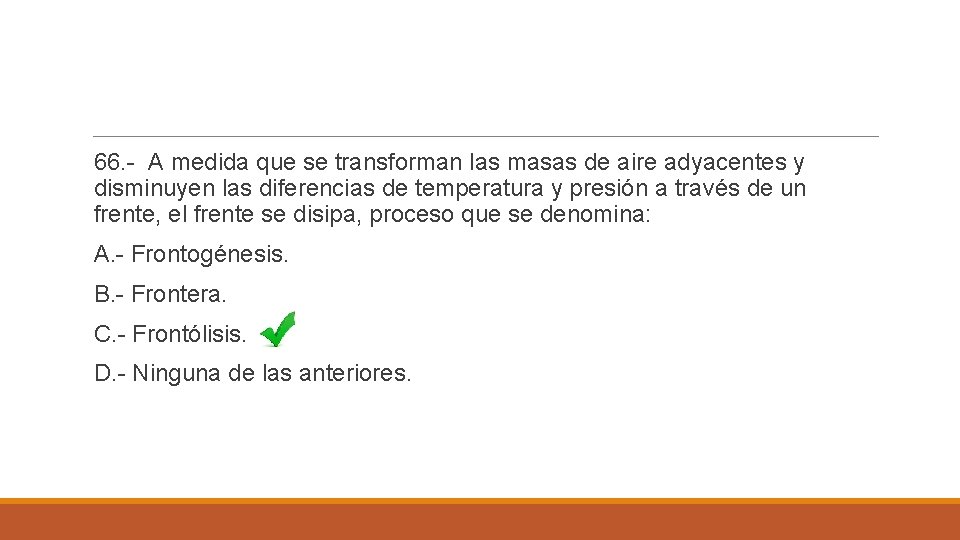 66.- A medida que se transforman las masas de aire adyacentes y disminuyen las diferencias de temperatura y presión a través de un frente, el frente se disipa, proceso que se denomina:

A.- Frontogénesis.

B.- Frontera.

C.- Frontólisis.

D.- Ninguna de las anteriores.